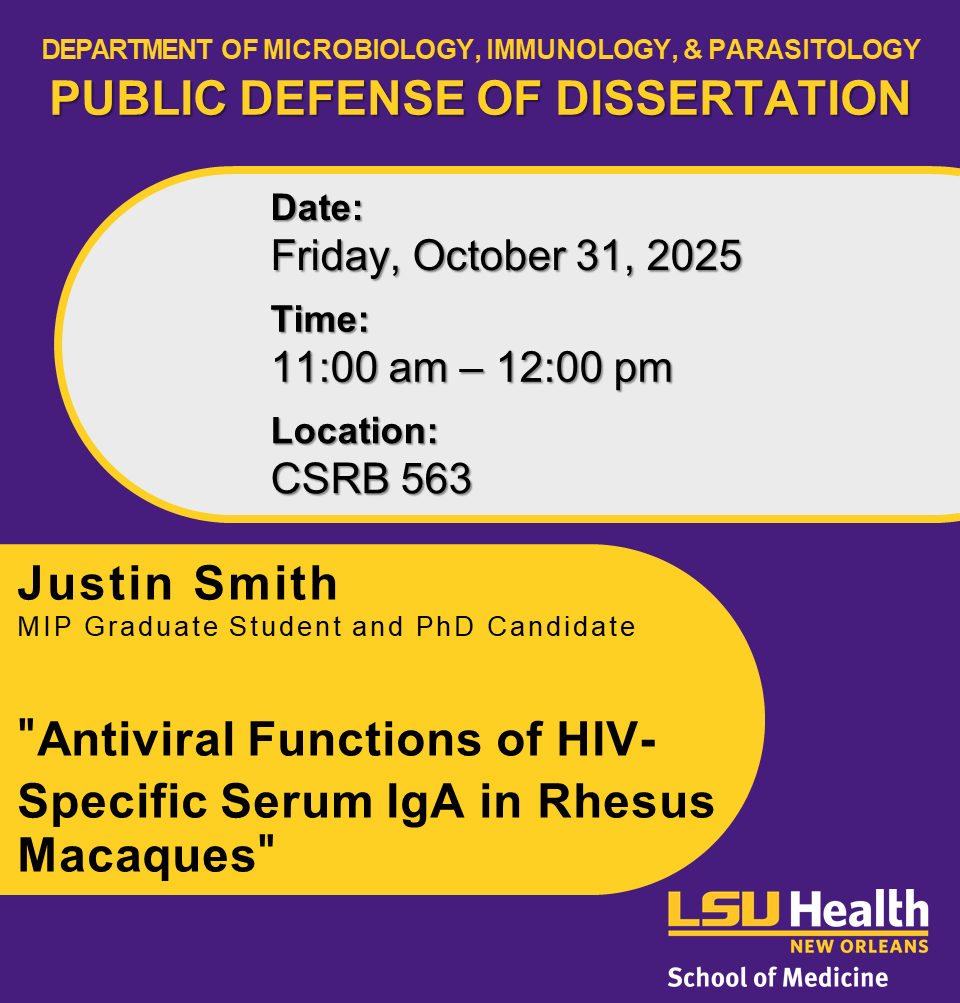 DEPARTMENT OF MICROBIOLOGY, IMMUNOLOGY, & PARASITOLOGY
PUBLIC DEFENSE OF DISSERTATION

Date:
Friday, October 31, 2025

Time:
11:00 am – 12:00 pm

Location:
CSRB 563

Justin Smith
MIP Graduate Student and PhD Candidate

"Antiviral Functions of HIV-Specific Serum IgA in Rhesus Macaques"

LSU Health
NEW ORLEANS
School of Medicine